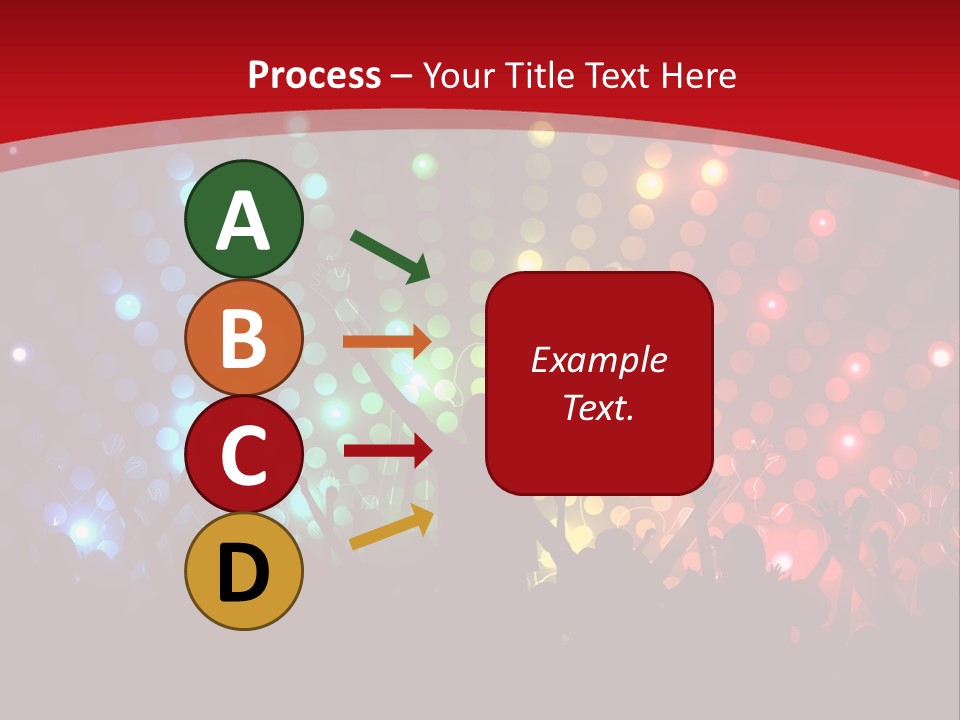 Process – Your Title Text Here

A

B

C

D

Example Text.